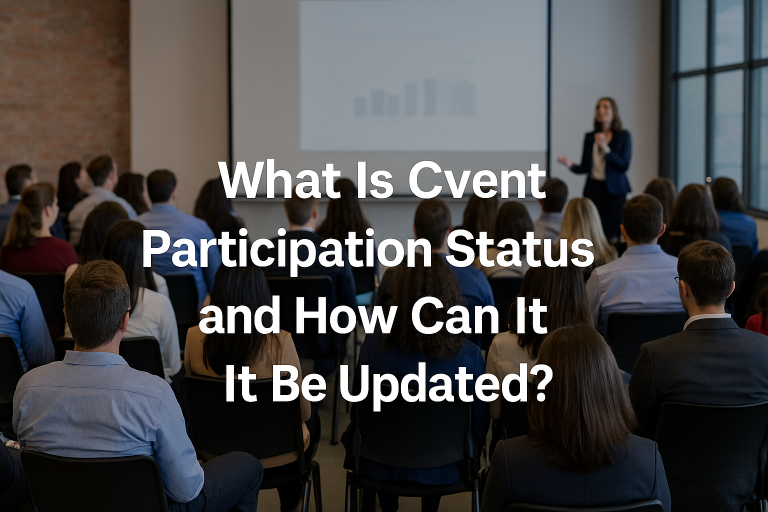 What Is Cvent Participation Status and How Can It It Be Updated?